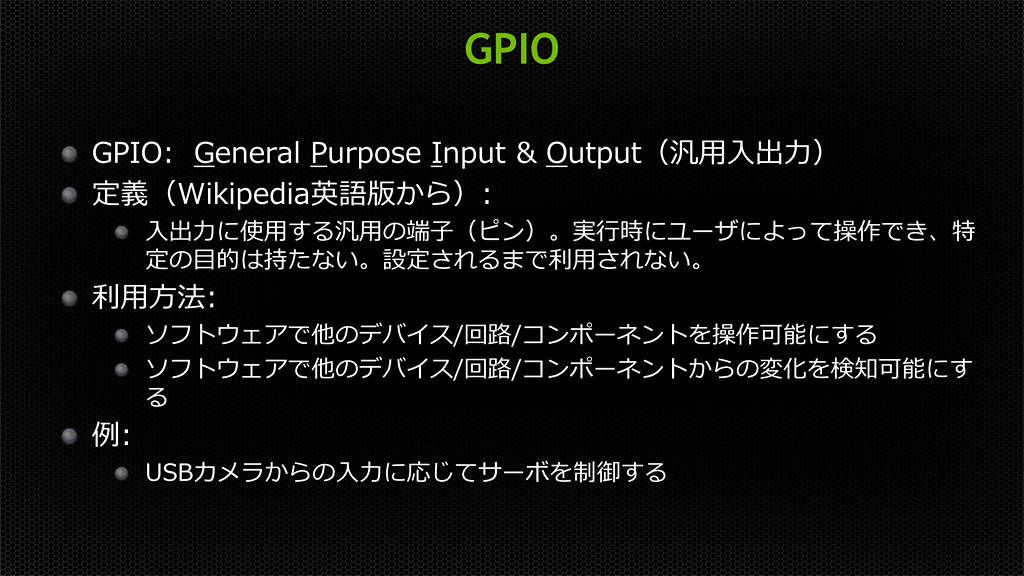 GPIO

GPIO: General Purpose Input & Output（汎用入出力）

定義（Wikipedia英語版から）:

入出力に使用する汎用の端子（ピン）。実行時にユーザによって操作でき、特定の目的は持たない。設定されるまで利用されない。

利用方法:

ソフトウェアで他のデバイス/回路/コンポーネントを操作可能にする

ソフトウェアで他のデバイス/回路/コンポーネントからの変化を検知可能にする

例:

USBカメラからの入力に応じてサーボを制御する